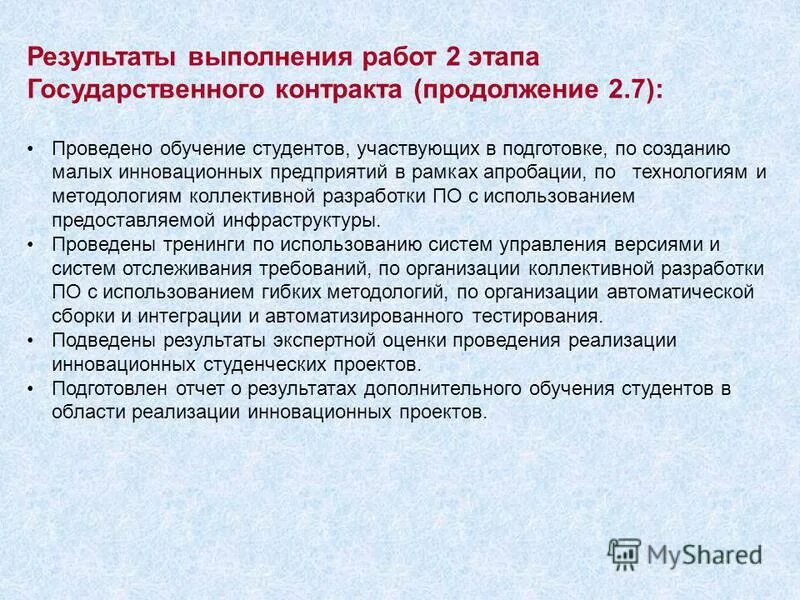 Результаты выполнения работ 2 этапа Государственного контракта (продолжение 2.7):

• Проведено обучение студентов, участвующих в подготовке, по созданию малых инновационных предприятий в рамках апробации, по технологиям и методологиям коллективной разработки ПО с использованием предоставляемой инфраструктуры.
• Проведены тренинги по использованию систем управления версиями и систем отслеживания требований, по организации коллективной разработки ПО с использованием гибких методологий, по организации автоматической сборки и интеграции и автоматизированного тестирования.
• Подведены результаты экспертной оценки проведения реализации инновационных студенческих проектов.
• Подготовлен отчет о результатах дополнительного обучения студентов в области реализации инновационных проектов.

MyShared